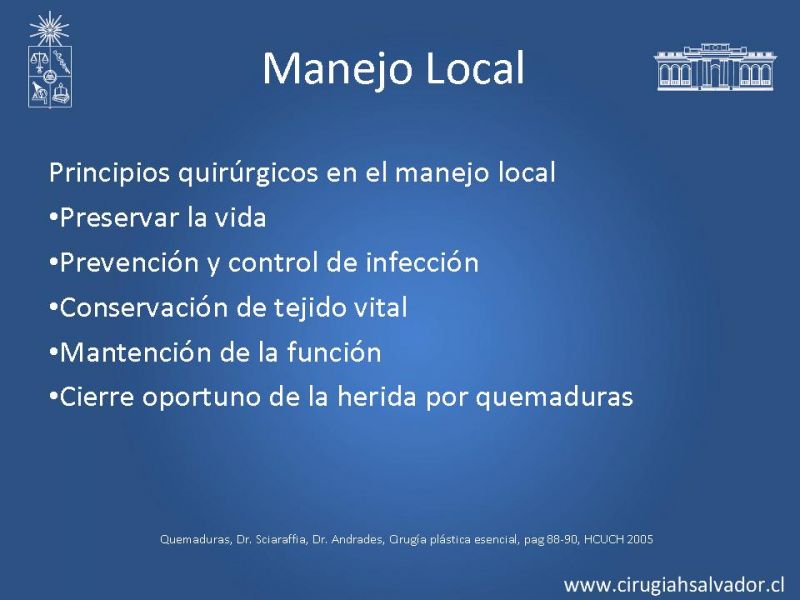 Manejo Local

Principios quirúrgicos en el manejo local

•Preservar la vida

•Prevención y control de infección

•Conservación de tejido vital

•Mantención de la función

•Cierre oportuno de la herida por quemaduras

Quemaduras, Dr. Sciaraffia, Dr. Andrades, Cirugía plástica esencial, pag 88-90, HCUCH 2005

www.cirugiahsalvador.cl